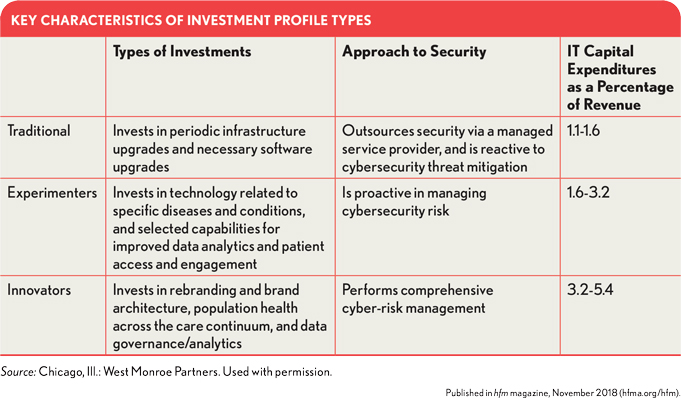 KEY CHARACTERISTICS OF INVESTMENT PROFILE TYPES

| | Types of Investments | Approach to Security | IT Capital Expenditures as a Percentage of Revenue |
|---|---|---|---|
| Traditional | Invests in periodic infrastructure upgrades and necessary software upgrades | Outsources security via a managed service provider, and is reactive to cybersecurity threat mitigation | 1.1-1.6 |
| Experimenters | Invests in technology related to specific diseases and conditions, and selected capabilities for improved data analytics and patient access and engagement | Is proactive in managing cybersecurity risk | 1.6-3.2 |
| Innovators | Invests in rebranding and brand architecture, population health across the care continuum, and data governance/analytics | Performs comprehensive cyber-risk management | 3.2-5.4 |

Source: Chicago, Ill.: West Monroe Partners. Used with permission.

Published in hfm magazine, November 2018 (hfma.org/hfm).